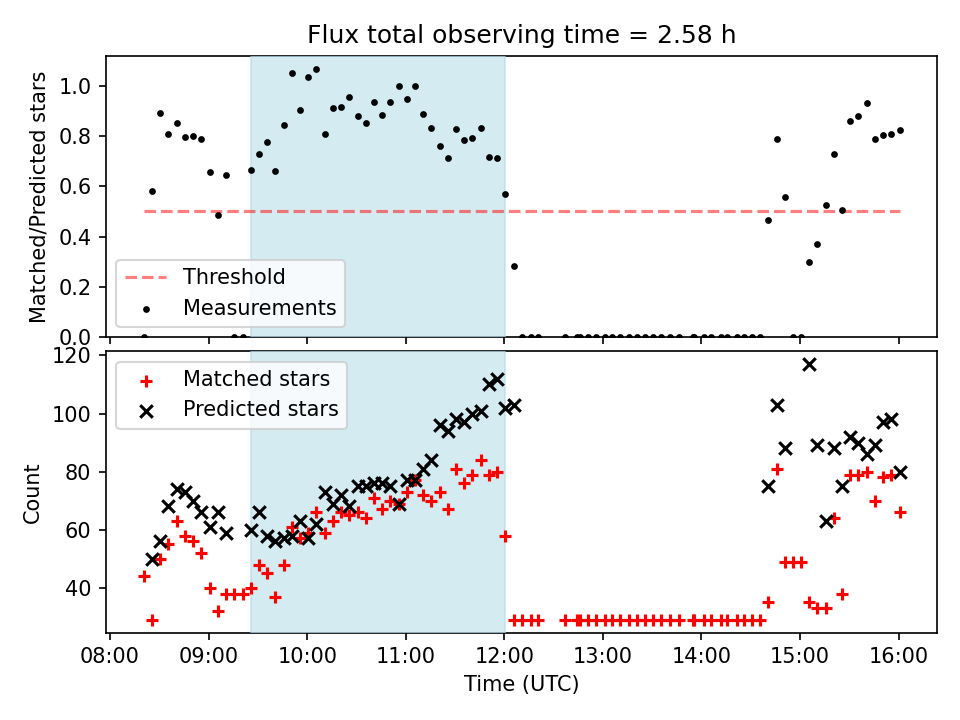 Flux total observing time = 2.58 h

Matched/Predicted stars

1.0
0.8
0.6
0.4
0.2
0.0

Threshold
Measurements

Count

120
100
80
60
40

Matched stars
Predicted stars

08:00
09:00
10:00
11:00
12:00
13:00
14:00
15:00
16:00

Time (UTC)